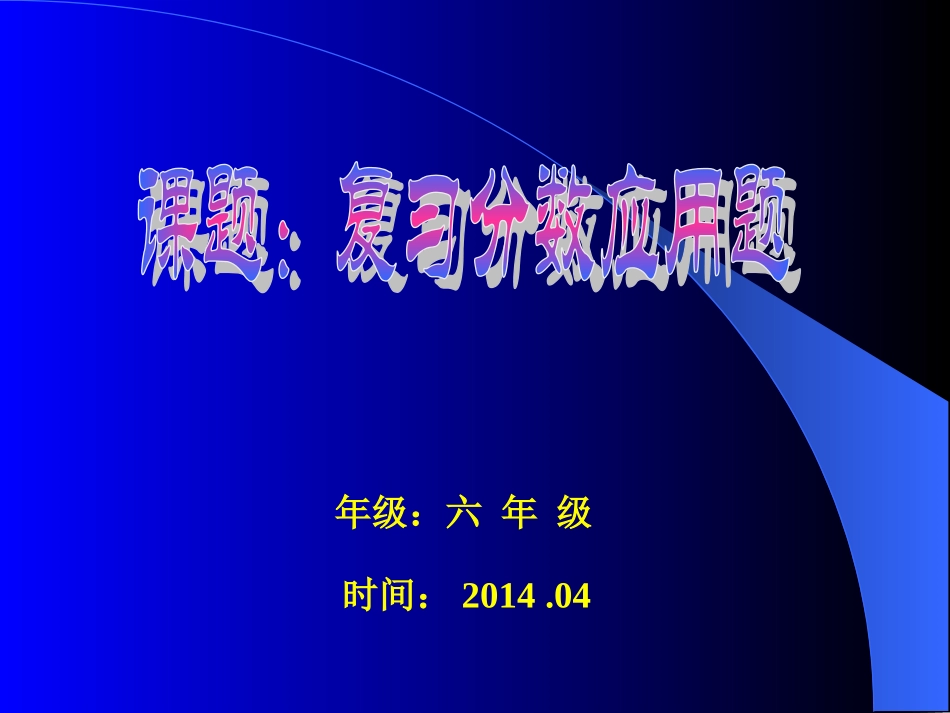 课题：复习分数应用题

年级：六 年 级

时间： 2014 .04